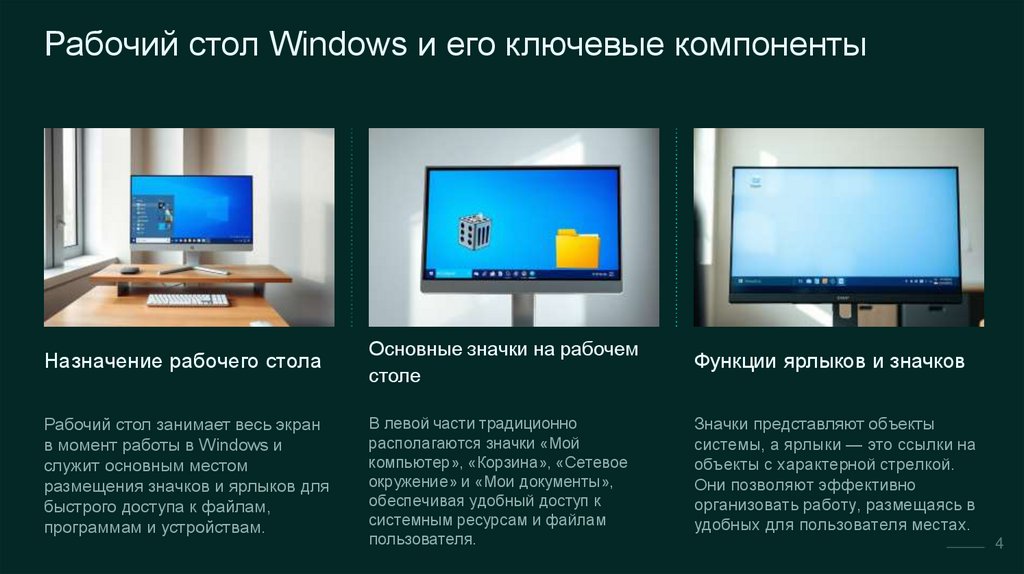 Рабочий стол Windows и его ключевые компоненты

Назначение рабочего стола

Рабочий стол занимает весь экран в момент работы в Windows и служит основным местом размещения значков и ярлыков для быстрого доступа к файлам, программам и устройствам.

Основные значки на рабочем столе

В левой части традиционно располагаются значки «Мой компьютер», «Корзина», «Сетевое окружение» и «Мои документы», обеспечивая удобный доступ к системным ресурсам и файлам пользователя.

Функции ярлыков и значков

Значки представляют объекты системы, а ярлыки — это ссылки на объекты с характерной стрелкой. Они позволяют эффективно организовать работу, размещаясь в удобных для пользователя местах.

4